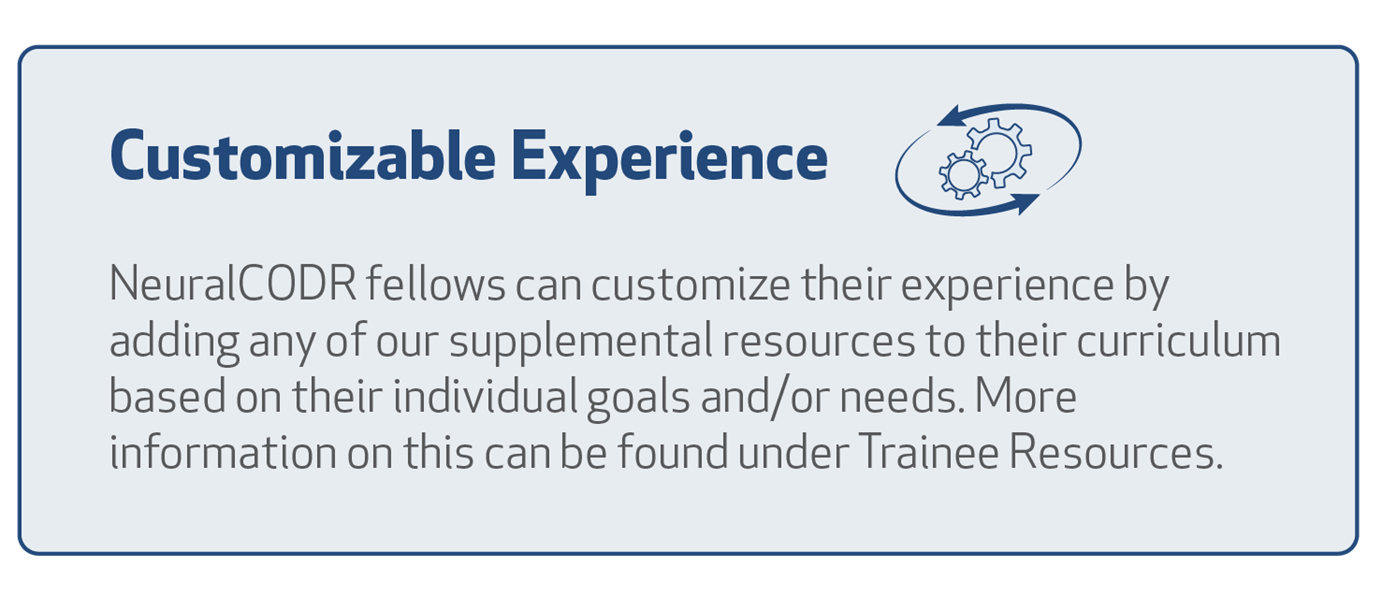 Customizable Experience

NeuralCODR fellows can customize their experience by adding any of our supplemental resources to their curriculum based on their individual goals and/or needs. More information on this can be found under Trainee Resources.